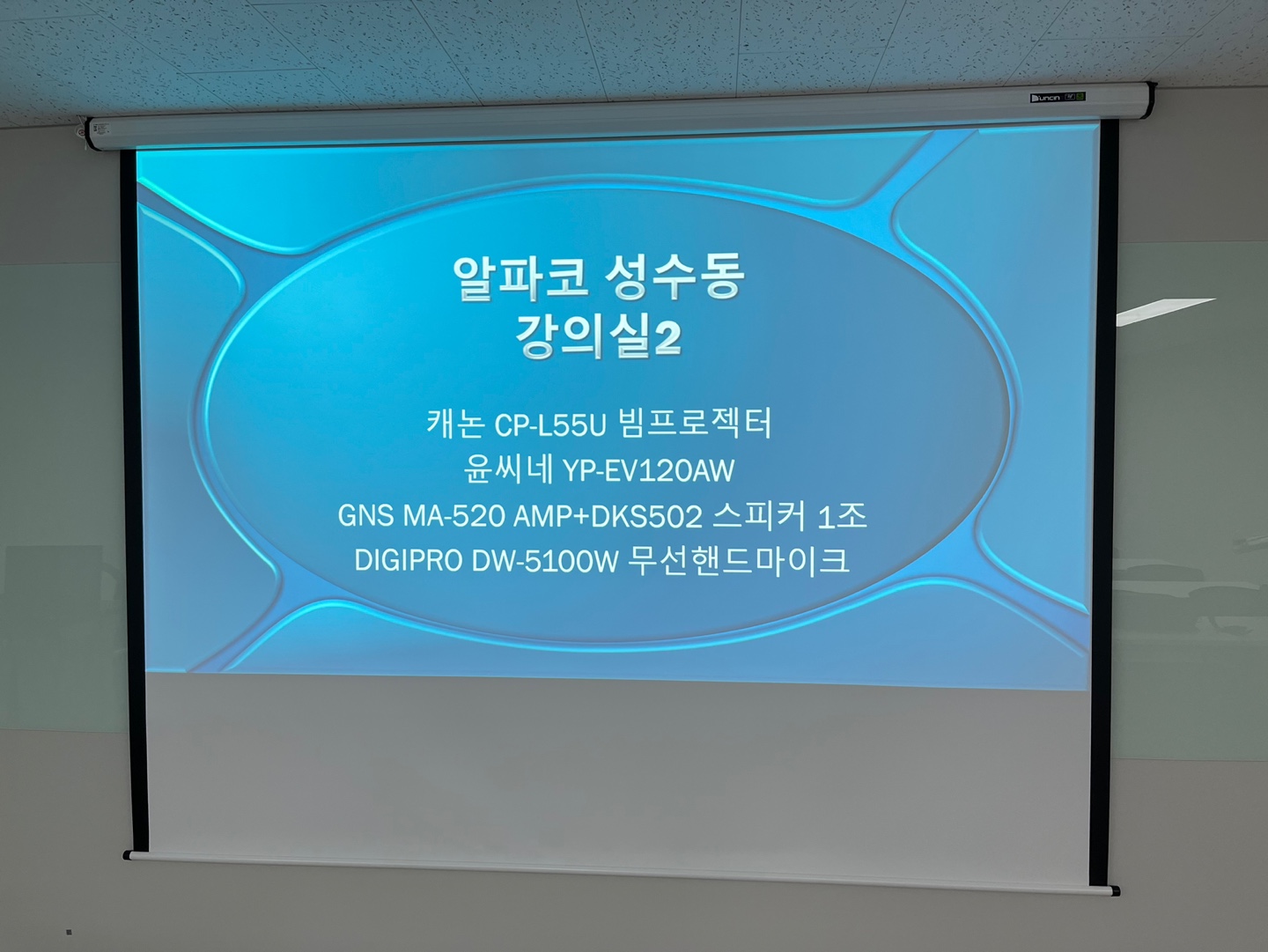 알파코 성수동
강의실2

캐논 CP-L55U 빔프로젝터
윤씨네 YP-EV120AW
GNS MA-520 AMP+DKS502 스피커 1조
DIGIPRO DW-5100W 무선핸드마이크